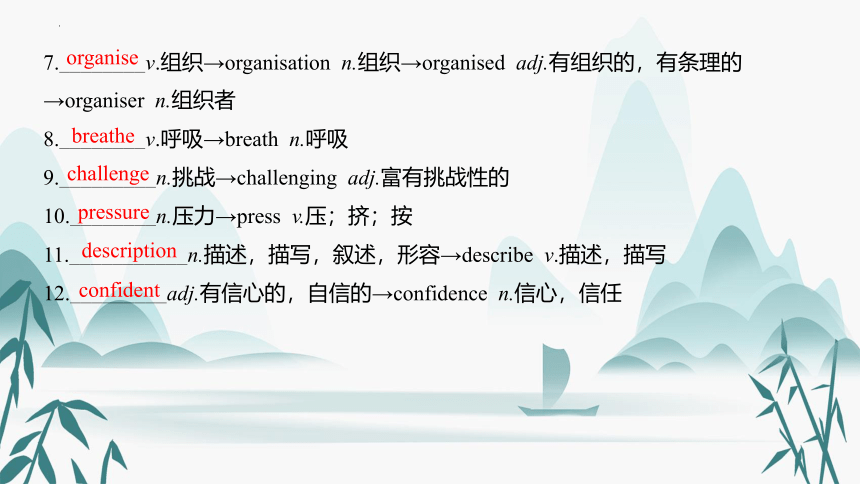 7. organise v.组织→organisation n.组织→organised adj.有组织的，有条理的→organiser n.组织者

8. breathe v.呼吸→breath n.呼吸

9. challenge n.挑战→challenging adj.富有挑战性的

10. pressure n.压力→press v.压；挤；按

11. description n.描述，描写，叙述，形容→describe v.描述，描写

12. confident adj.有信心的，自信的→confidence n.信心，信任